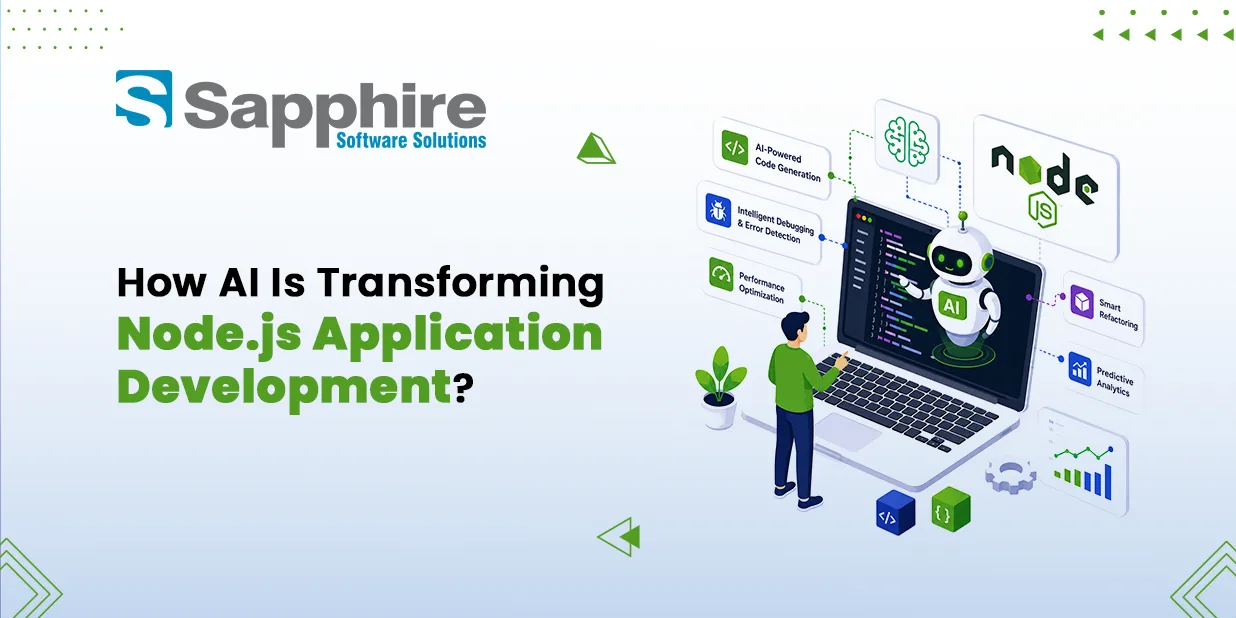 Sapphire
Software Solutions

How AI Is Transforming Node.js Application Development?

AI-Powered Code Generation

Intelligent Debugging & Error Detection

Performance Optimization

node JS

AI

Smart Refactoring

Predictive Analytics

</>

{}